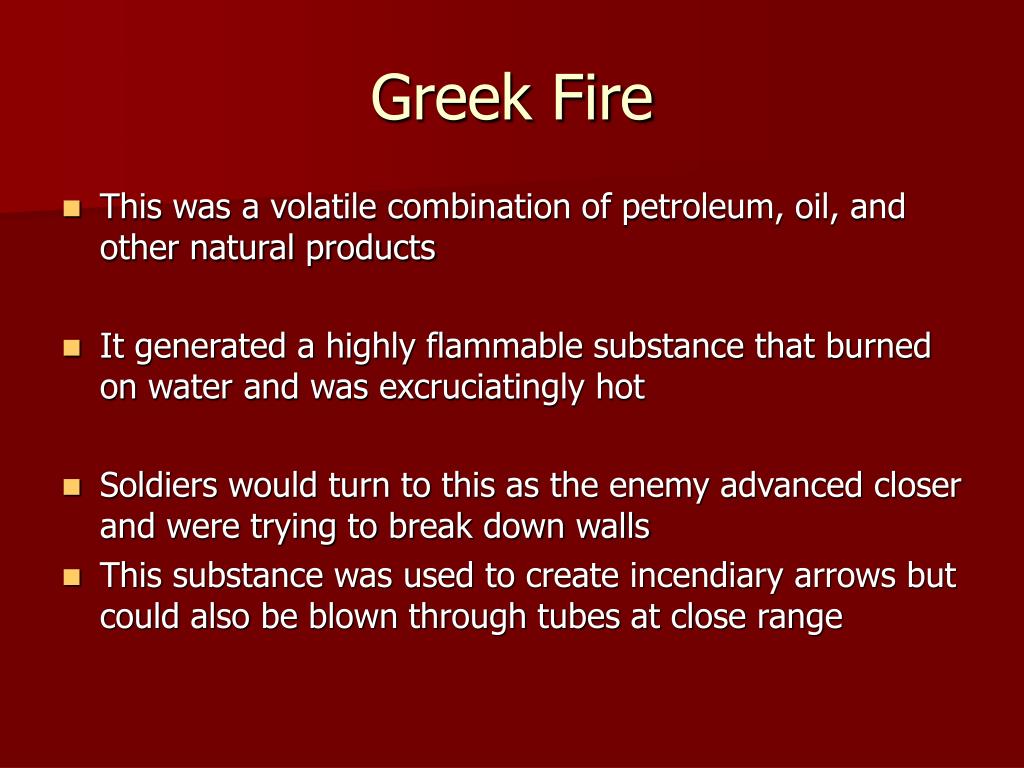 Greek Fire

- This was a volatile combination of petroleum, oil, and other natural products

- It generated a highly flammable substance that burned on water and was excruciatingly hot

- Soldiers would turn to this as the enemy advanced closer and were trying to break down walls
- This substance was used to create incendiary arrows but could also be blown through tubes at close range